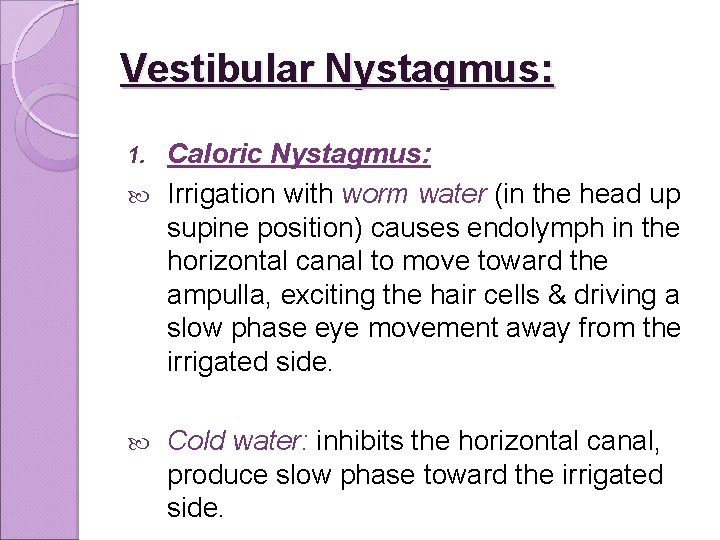 Vestibular Nystagmus:

1. Caloric Nystagmus:

Irrigation with worm water (in the head up supine position) causes endolymph in the horizontal canal to move toward the ampulla, exciting the hair cells & driving a slow phase eye movement away from the irrigated side.

Cold water: inhibits the horizontal canal, produce slow phase toward the irrigated side.